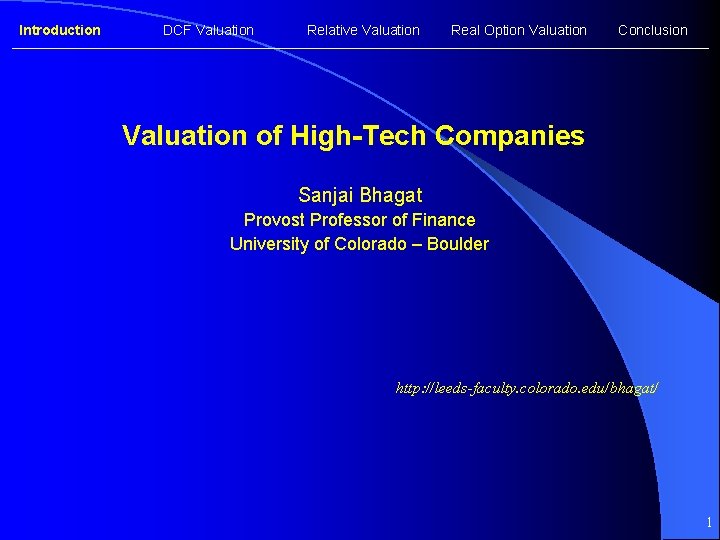 Introduction DCF Valuation Relative Valuation Real Option Valuation Conclusion

Valuation of High-Tech Companies

Sanjai Bhagat
Provost Professor of Finance
University of Colorado – Boulder

http://leeds-faculty.colorado.edu/bhagat/

1